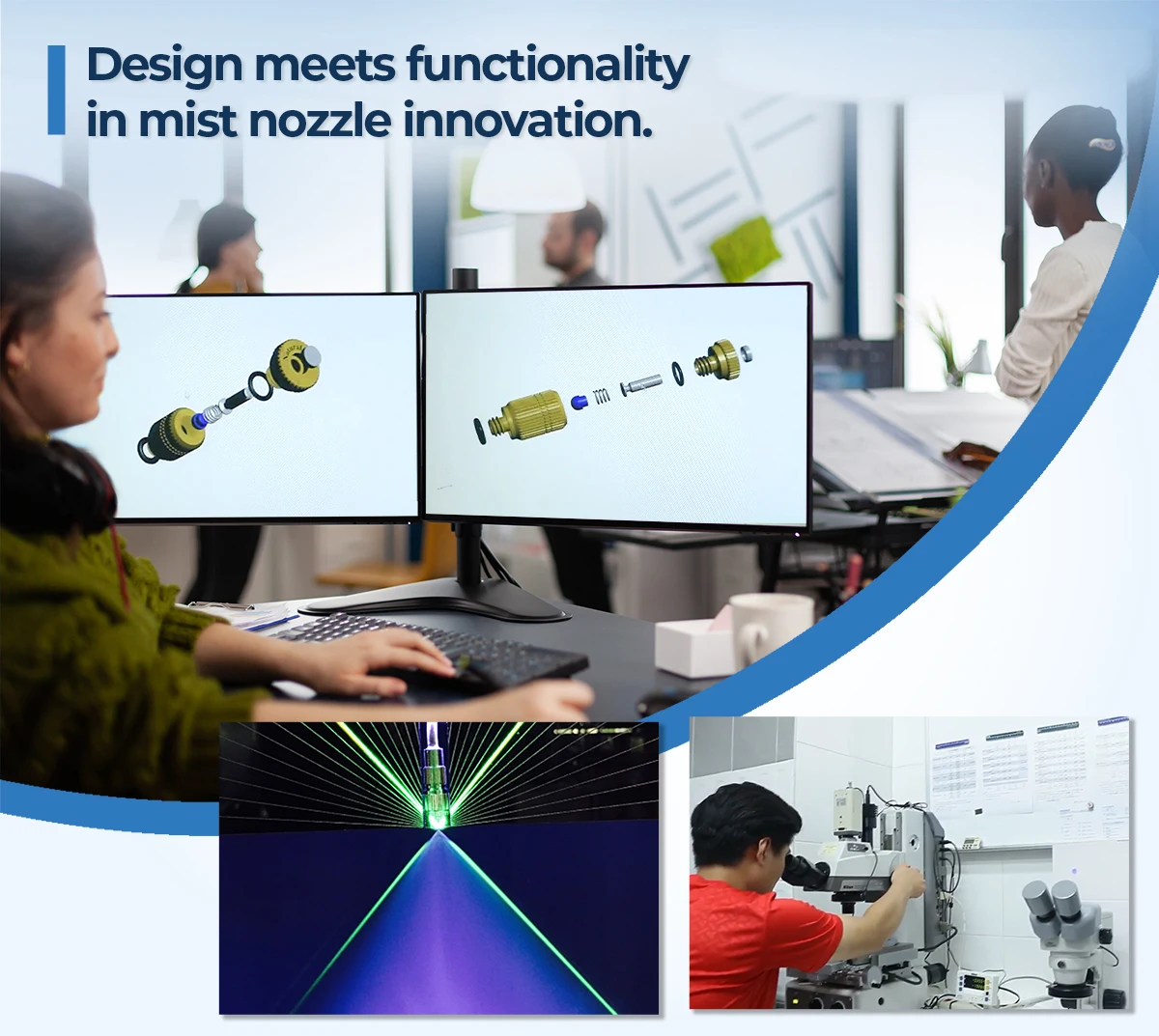 Design meets functionality in mist nozzle innovation.